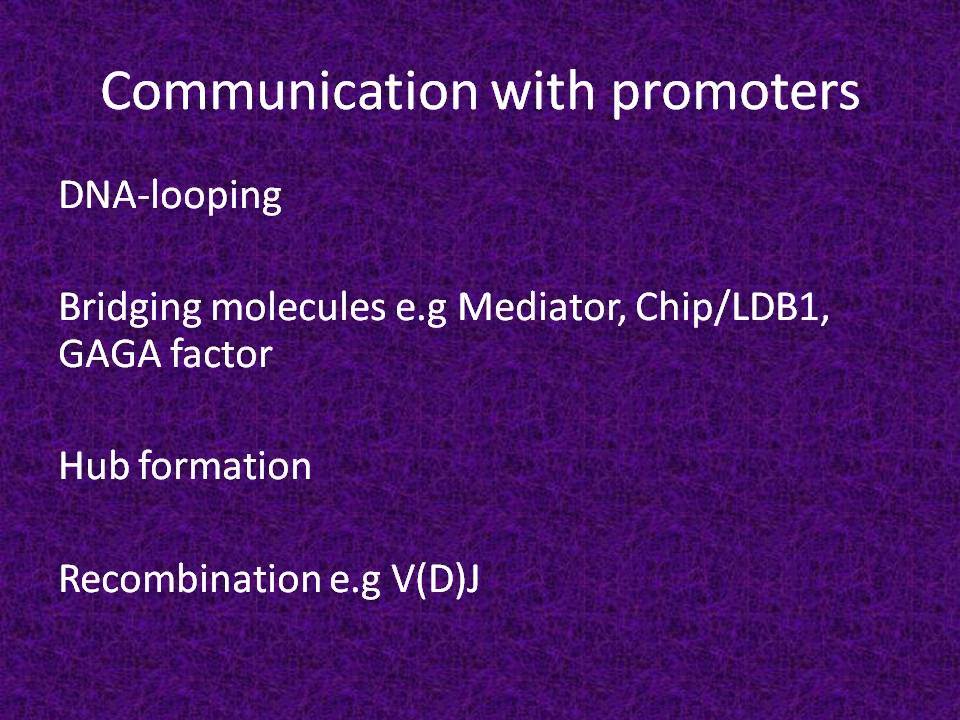 Communication with promoters

DNA-looping

Bridging molecules e.g Mediator, Chip/LDB1, GAGA factor

Hub formation

Recombination e.g V(D)J